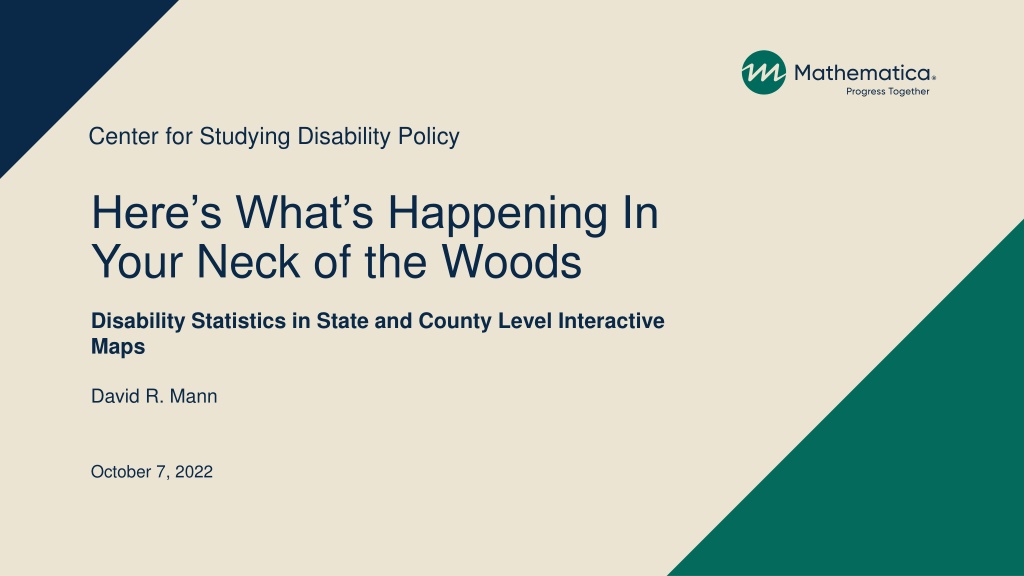 Mathematica®
Progress Together

Center for Studying Disability Policy

Here’s What’s Happening In Your Neck of the Woods

Disability Statistics in State and County Level Interactive Maps

David R. Mann

October 7, 2022